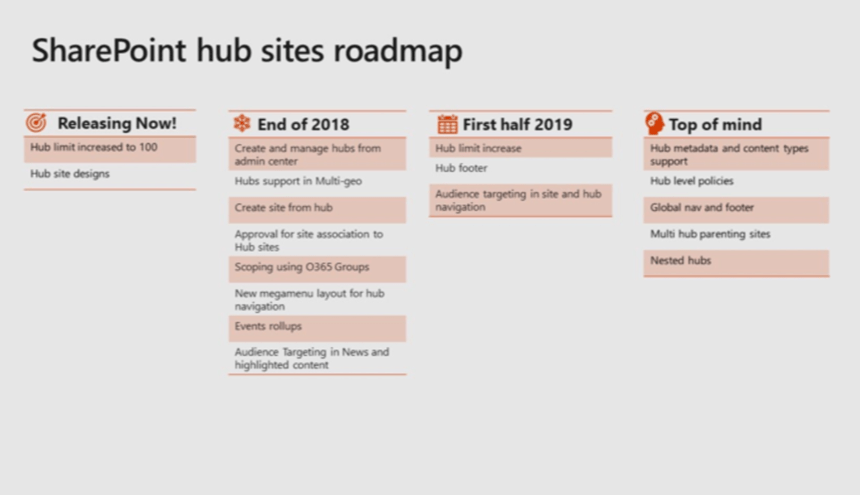 SharePoint hub sites roadmap

Releasing Now!

Hub limit increased to 100

Hub site designs

End of 2018

Create and manage hubs from admin center

Hubs support in Multi-geo

Create site from hub

Approval for site association to Hub sites

Scoping using O365 Groups

New megamenu layout for hub navigation

Events rollups

Audience Targeting in News and highlighted content

First half 2019

Hub limit increase

Hub footer

Audience targeting in site and hub navigation

Top of mind

Hub metadata and content types support

Hub level policies

Global nav and footer

Multi hub parenting sites

Nested hubs